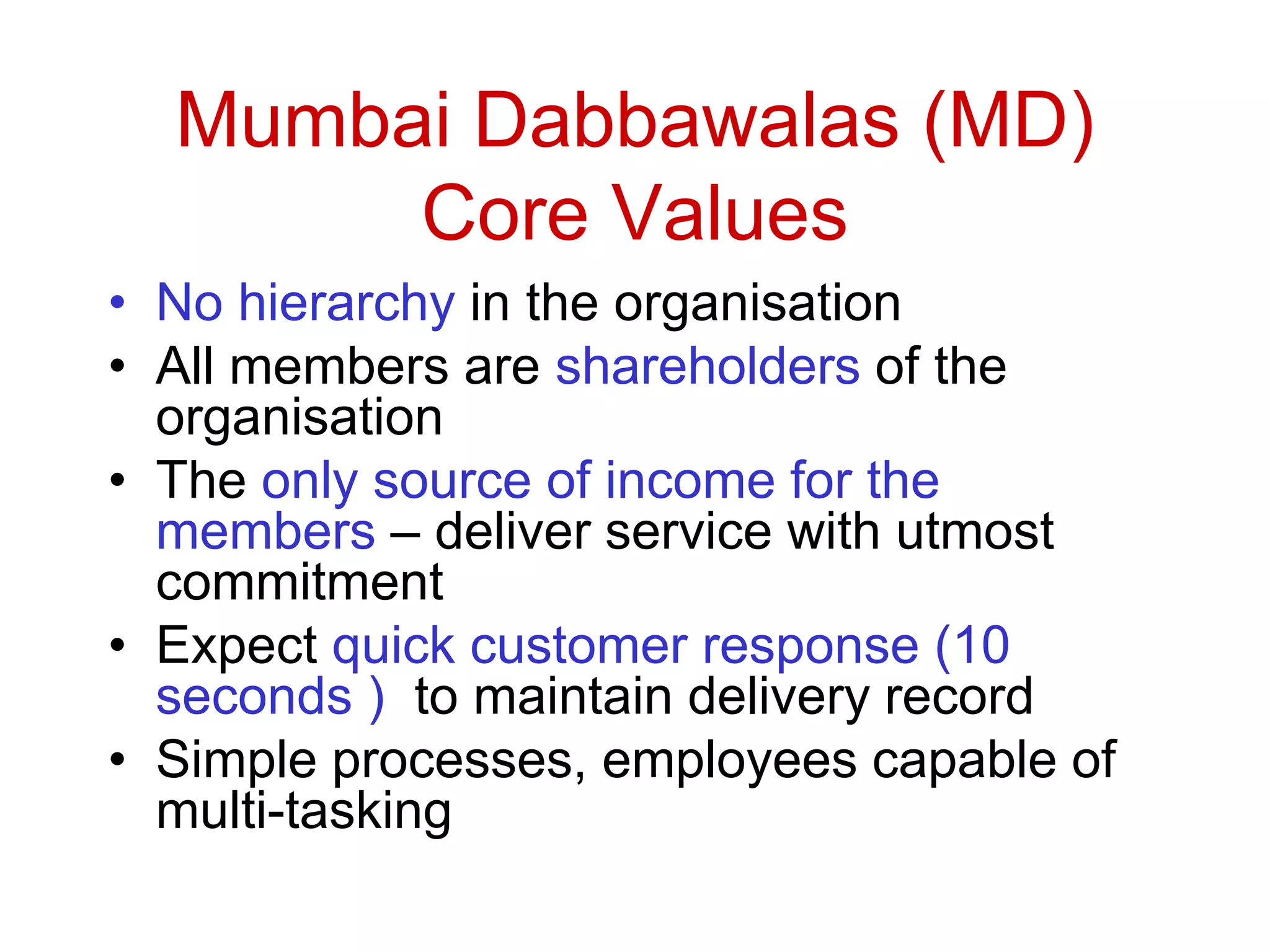 Mumbai Dabbawalas (MD)
Core Values

• No hierarchy in the organisation
• All members are shareholders of the organisation
• The only source of income for the members – deliver service with utmost commitment
• Expect quick customer response (10 seconds ) to maintain delivery record
• Simple processes, employees capable of multi-tasking